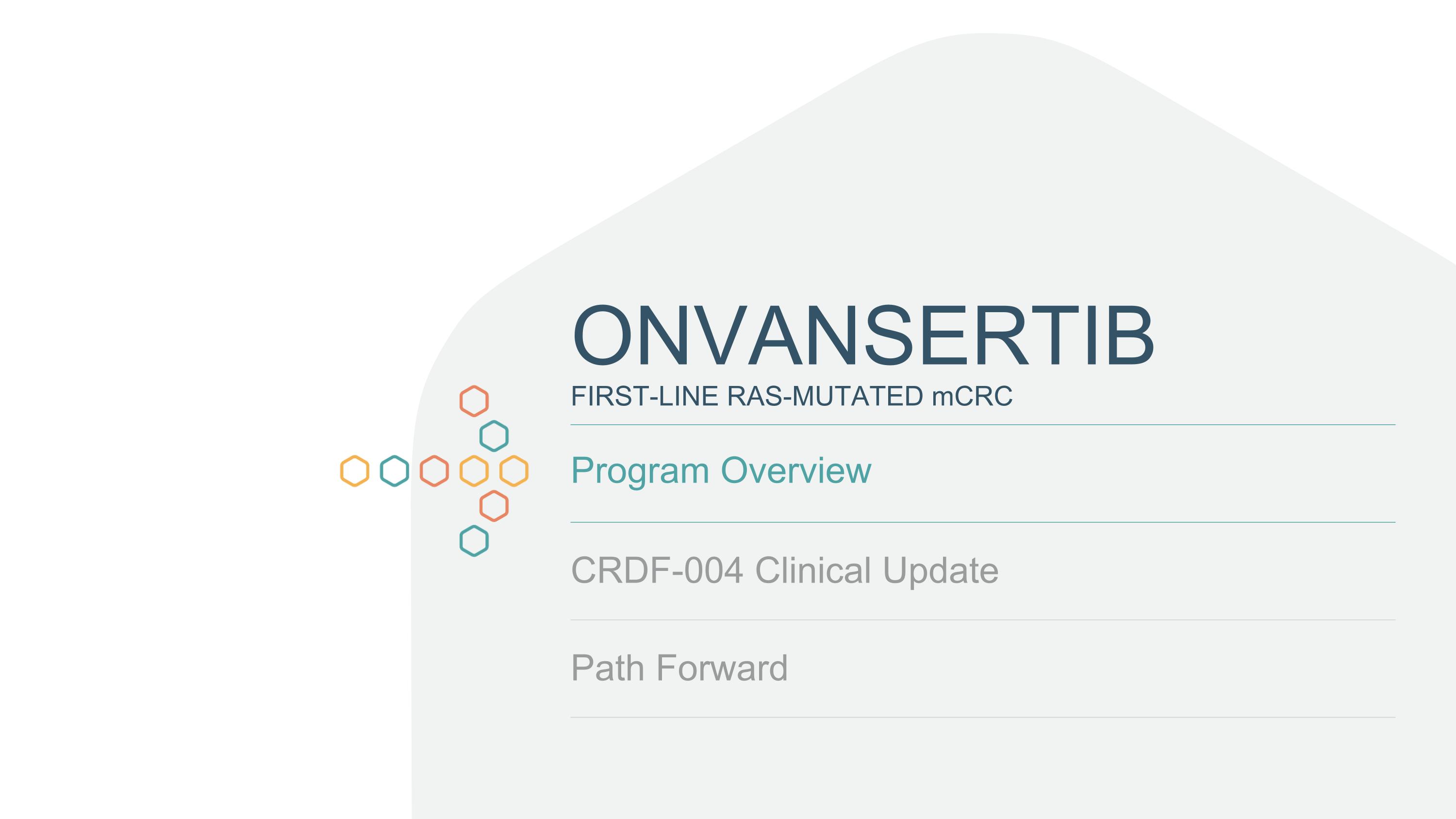 ONVANSERTIB
FIRST-LINE RAS-MUTATED mCRC

Program Overview

CRDF-004 Clinical Update

Path Forward